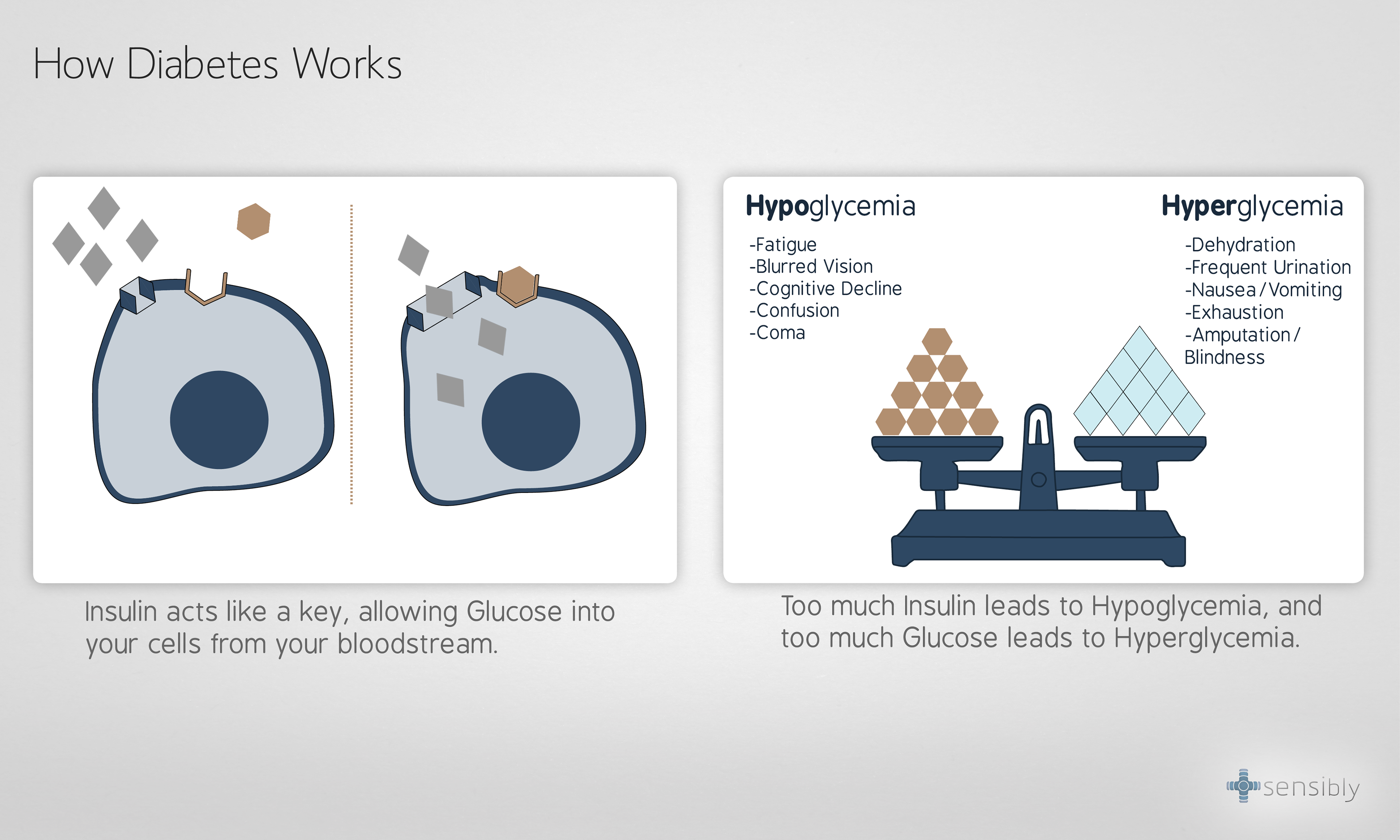 How Diabetes Works

Hypoglycemia

-Fatigue
-Blurred Vision
-Cognitive Decline
-Confusion
-Coma

Hyperglycemia

-Dehydration
-Frequent Urination
-Nausea / Vomiting
-Exhaustion
-Amputation / Blindness

Insulin acts like a key, allowing Glucose into your cells from your bloodstream.

Too much Insulin leads to Hypoglycemia, and too much Glucose leads to Hyperglycemia.

sensibly